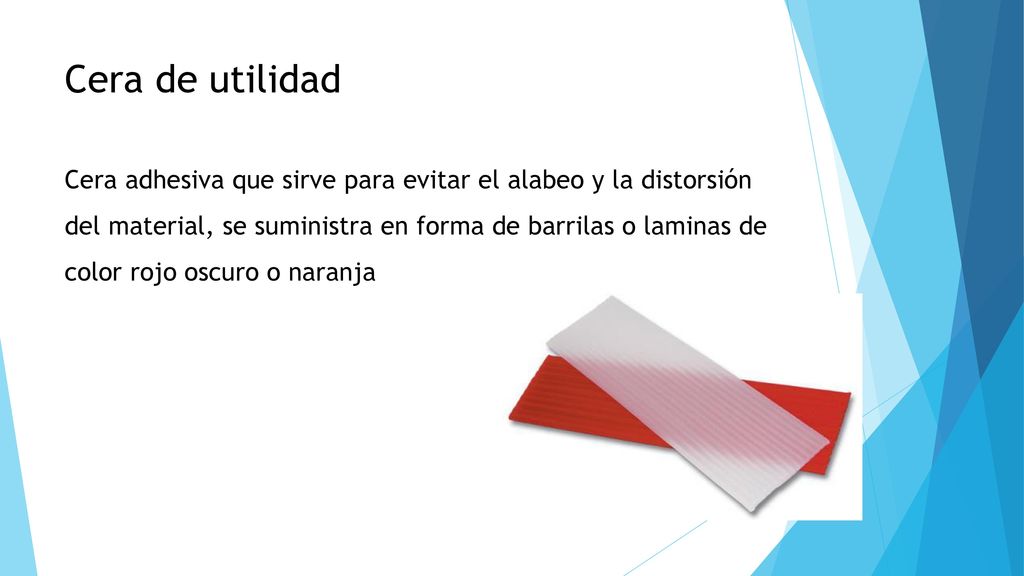 Cera de utilidad

Cera adhesiva que sirve para evitar el alabeo y la distorsión del material, se suministra en forma de barrilas o laminas de color rojo oscuro o naranja